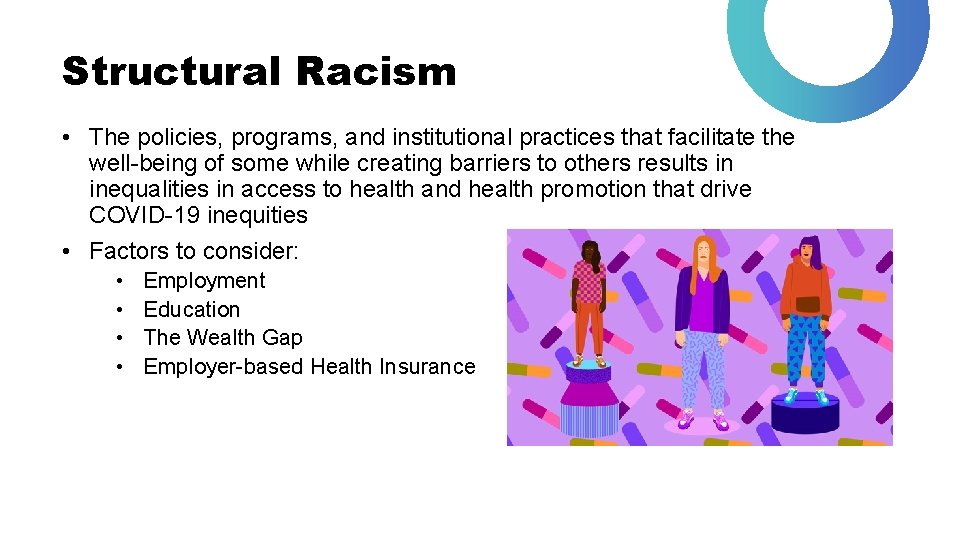 Structural Racism

• The policies, programs, and institutional practices that facilitate the well-being of some while creating barriers to others results in inequalities in access to health and health promotion that drive COVID-19 inequities

• Factors to consider:
  • Employment
  • Education
  • The Wealth Gap
  • Employer-based Health Insurance